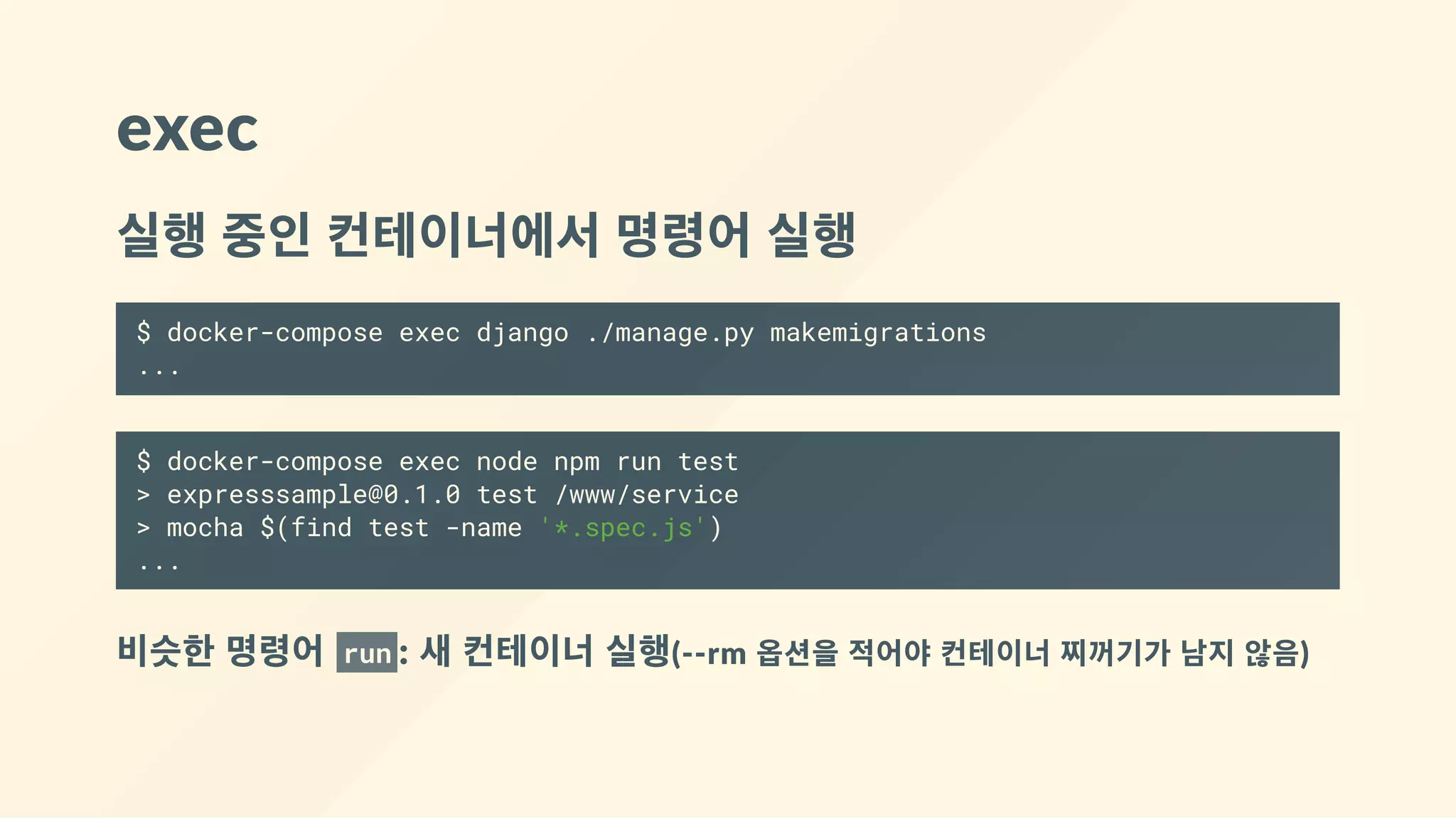 exec

실행 중인 컨테이너에서 명령어 실행

$ docker-compose exec django ./manage.py makemigrations
...

$ docker-compose exec node npm run test
> expresssample@0.1.0 test /www/service
> mocha $(find test -name '*.spec.js')
...

비슷한 명령어 run: 새 컨테이너 실행(--rm 옵션을 적어야 컨테이너 찌꺼기가 남지 않음)